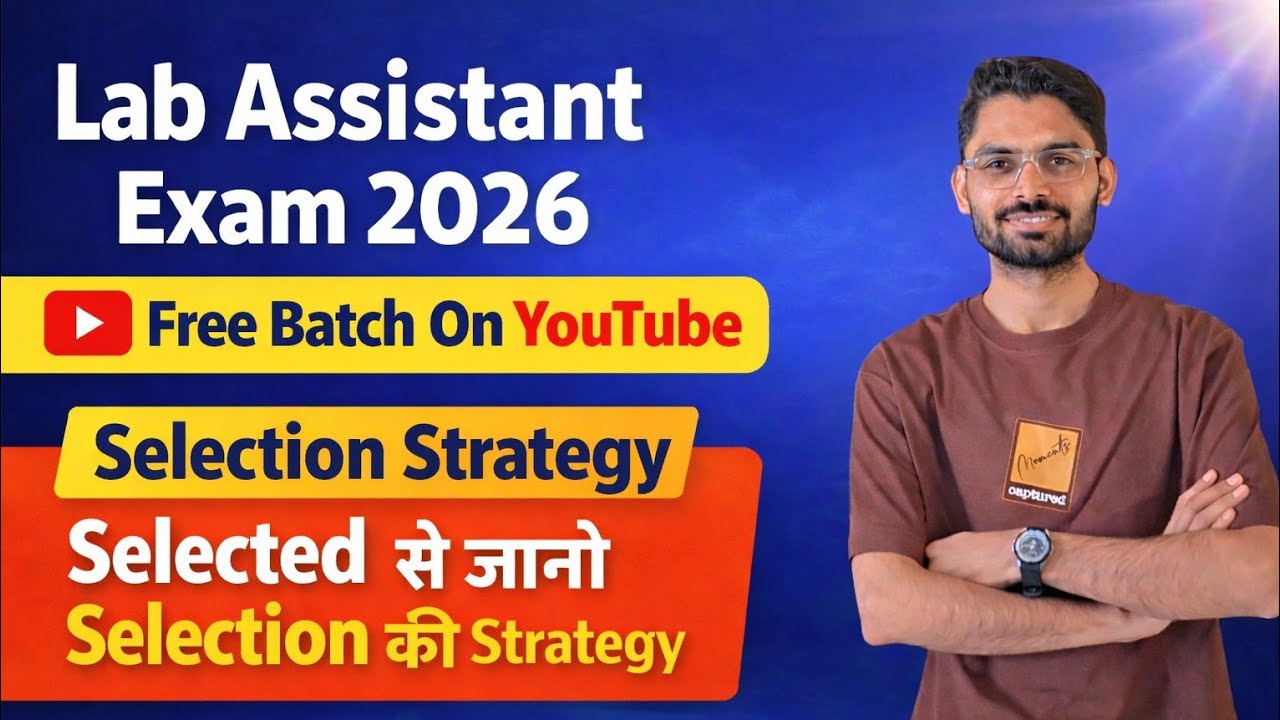 Lab Assistant Exam 2026

Free Batch On YouTube

Selection Strategy

Selected से जानो Selection की Strategy

Moments

captured